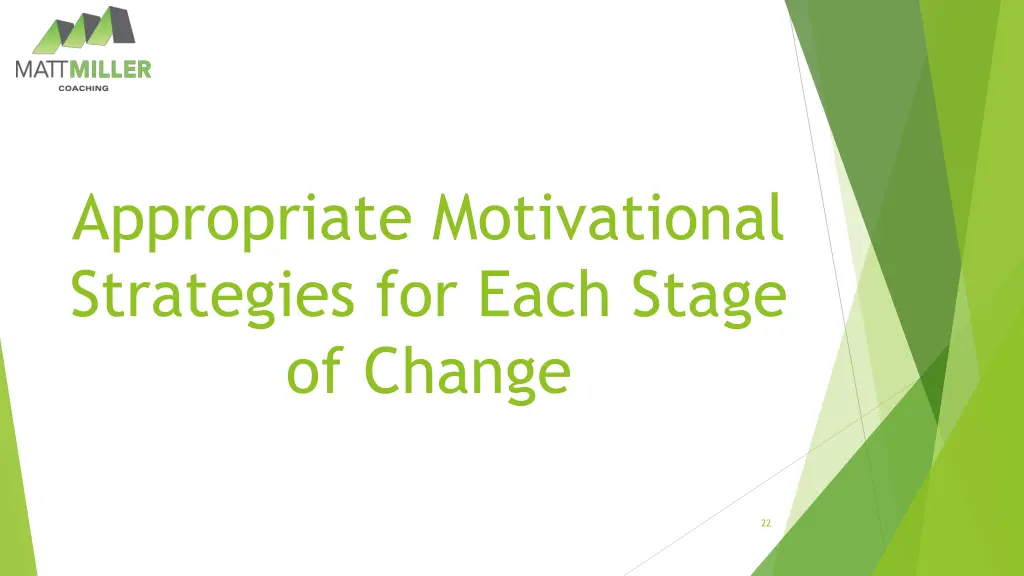 MATTMILLER
COACHING

Appropriate Motivational Strategies for Each Stage of Change

22